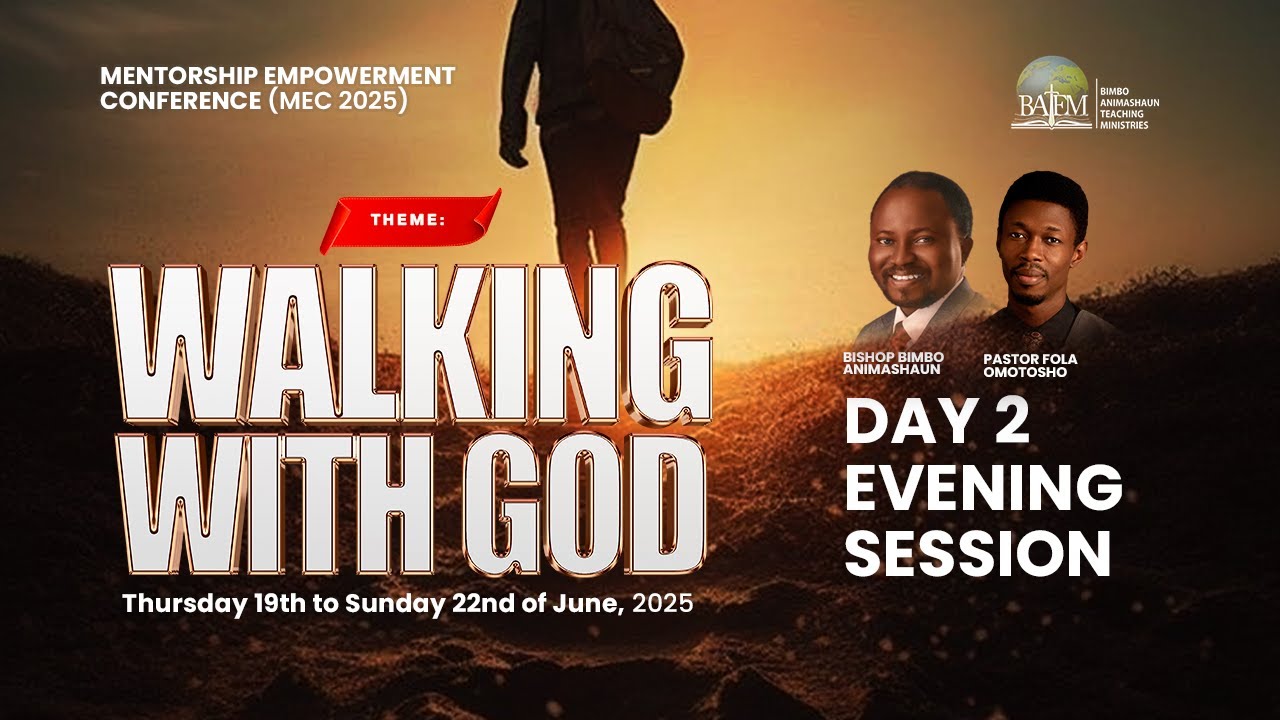 MENTORSHIP EMPOWERMENT CONFERENCE (MEC 2025)

BATM
BIMBO ANIMASHAUN TEACHING MINISTRIES

THEME:

WALKING WITH GOD

Thursday 19th to Sunday 22nd of June, 2025

BISHOP BIMBO ANIMASHAUN

PASTOR FOLA OMOTOSHO

DAY 2 EVENING SESSION